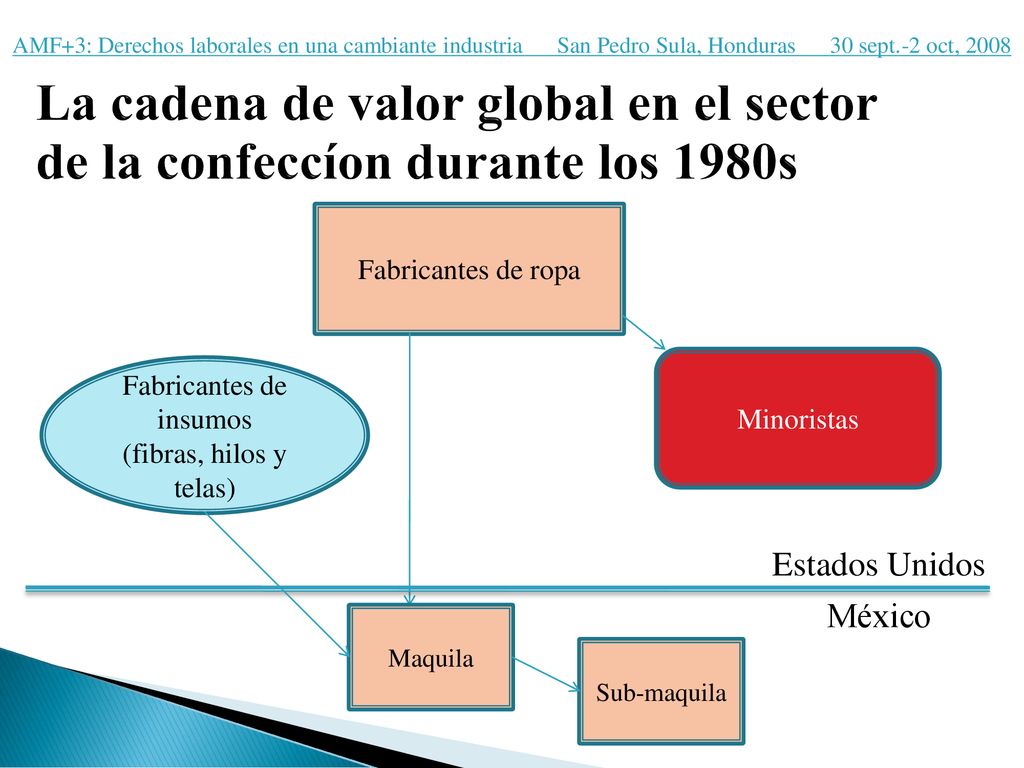 AMF+3: Derechos laborales en una cambiante industria San Pedro Sula, Honduras 30 sept.-2 oct, 2008

La cadena de valor global en el sector de la confeccíon durante los 1980s

Fabricantes de ropa

Fabricantes de insumos (fibras, hilos y telas)

Minoristas

Estados Unidos

México

Maquila

Sub-maquila